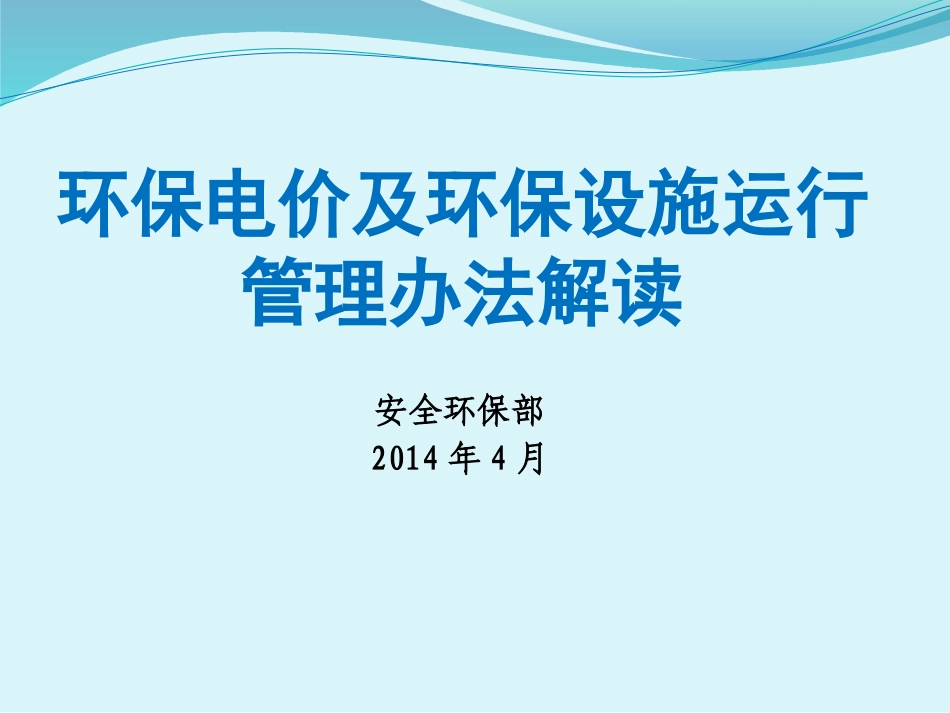 环保电价及环保设施运行管理办法解读

安全环保部
2014 年 4 月